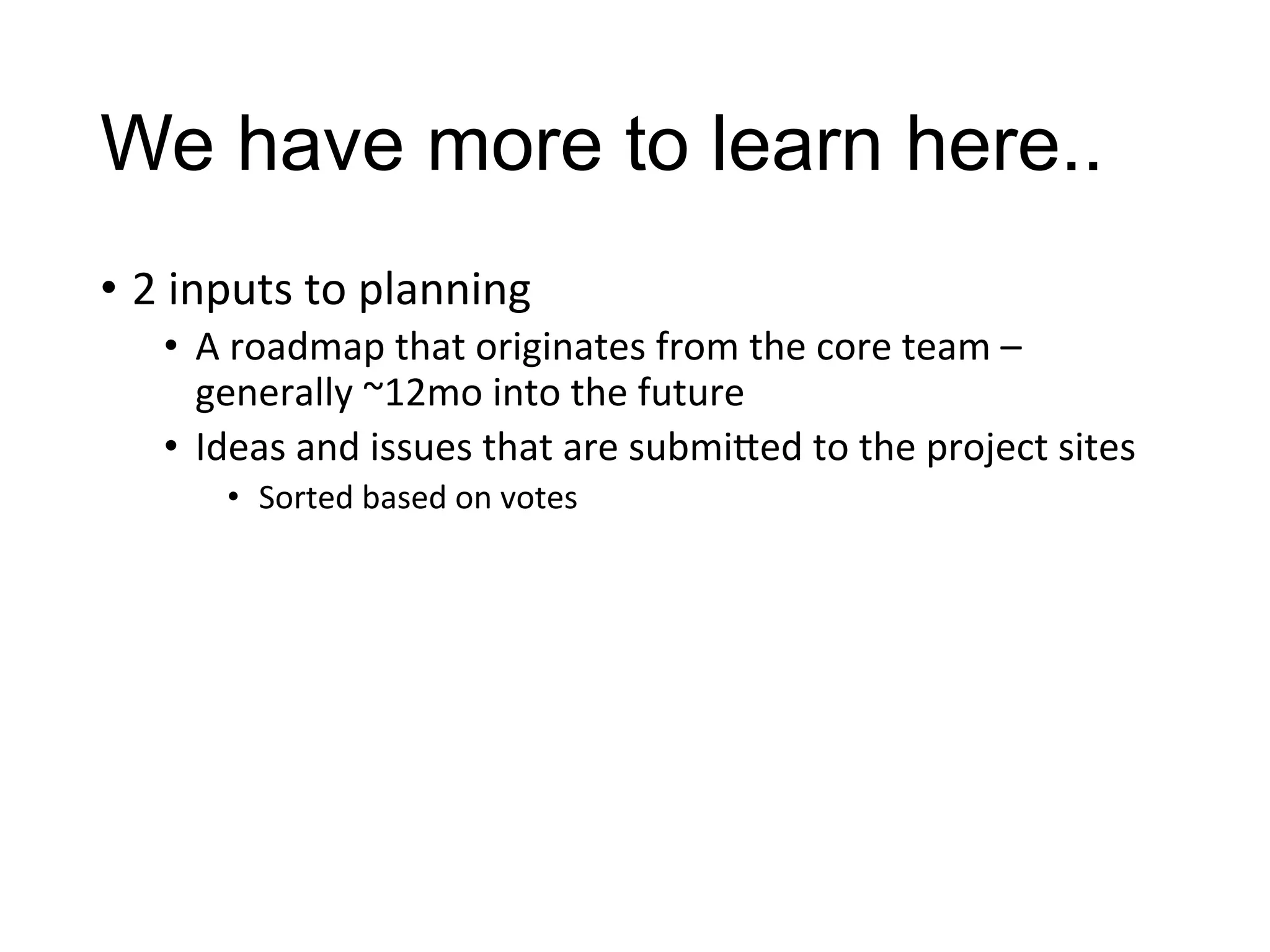 We have more to learn here..

• 2 inputs to planning
  • A roadmap that originates from the core team – generally ~12mo into the future
  • Ideas and issues that are submitted to the project sites
    • Sorted based on votes